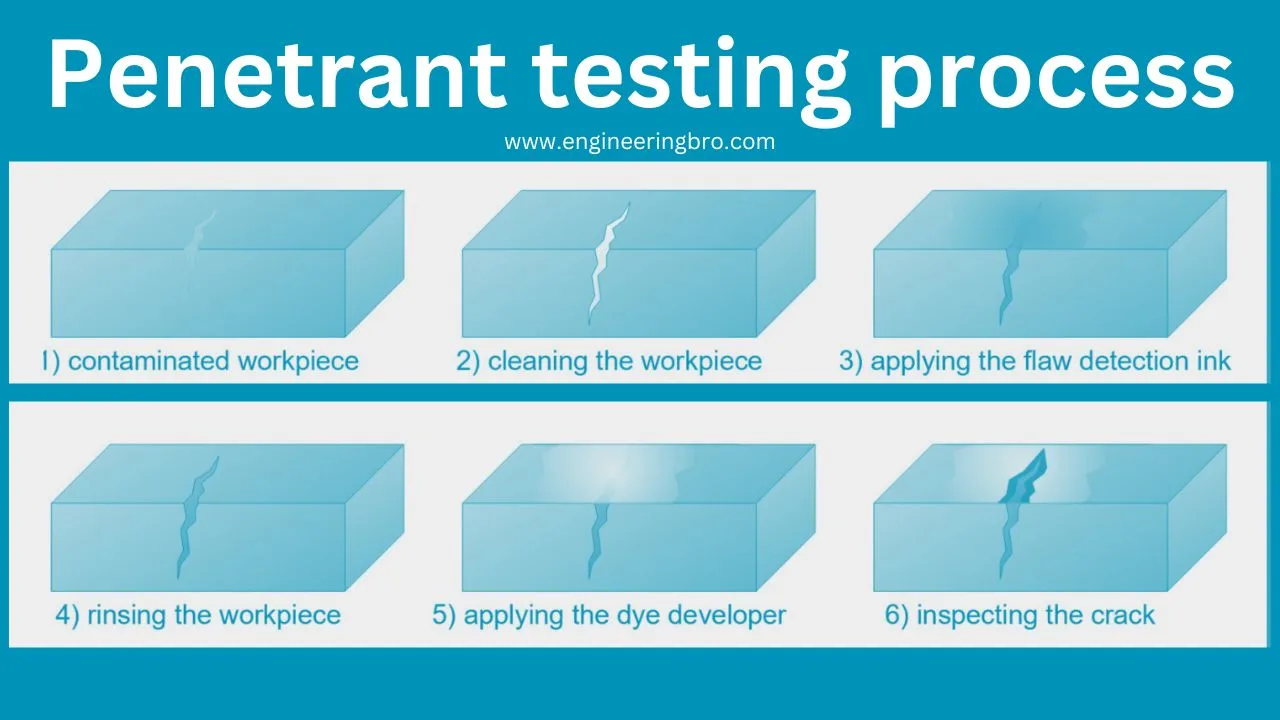 Penetrant testing process

www.engineeringbro.com

1) contaminated workpiece

2) cleaning the workpiece

3) applying the flaw detection ink

4) rinsing the workpiece

5) applying the dye developer

6) inspecting the crack